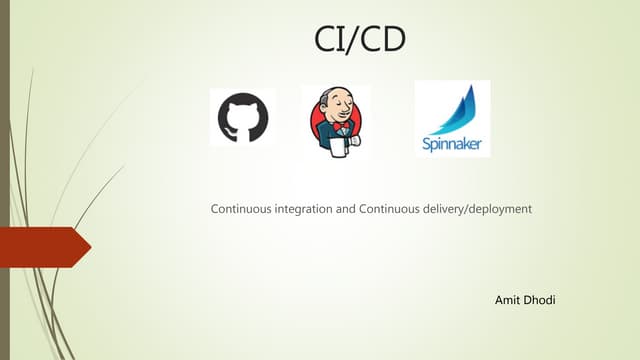 CI/CD

Spinnaker

Continuous integration and Continuous delivery/deployment

Amit Dhodi